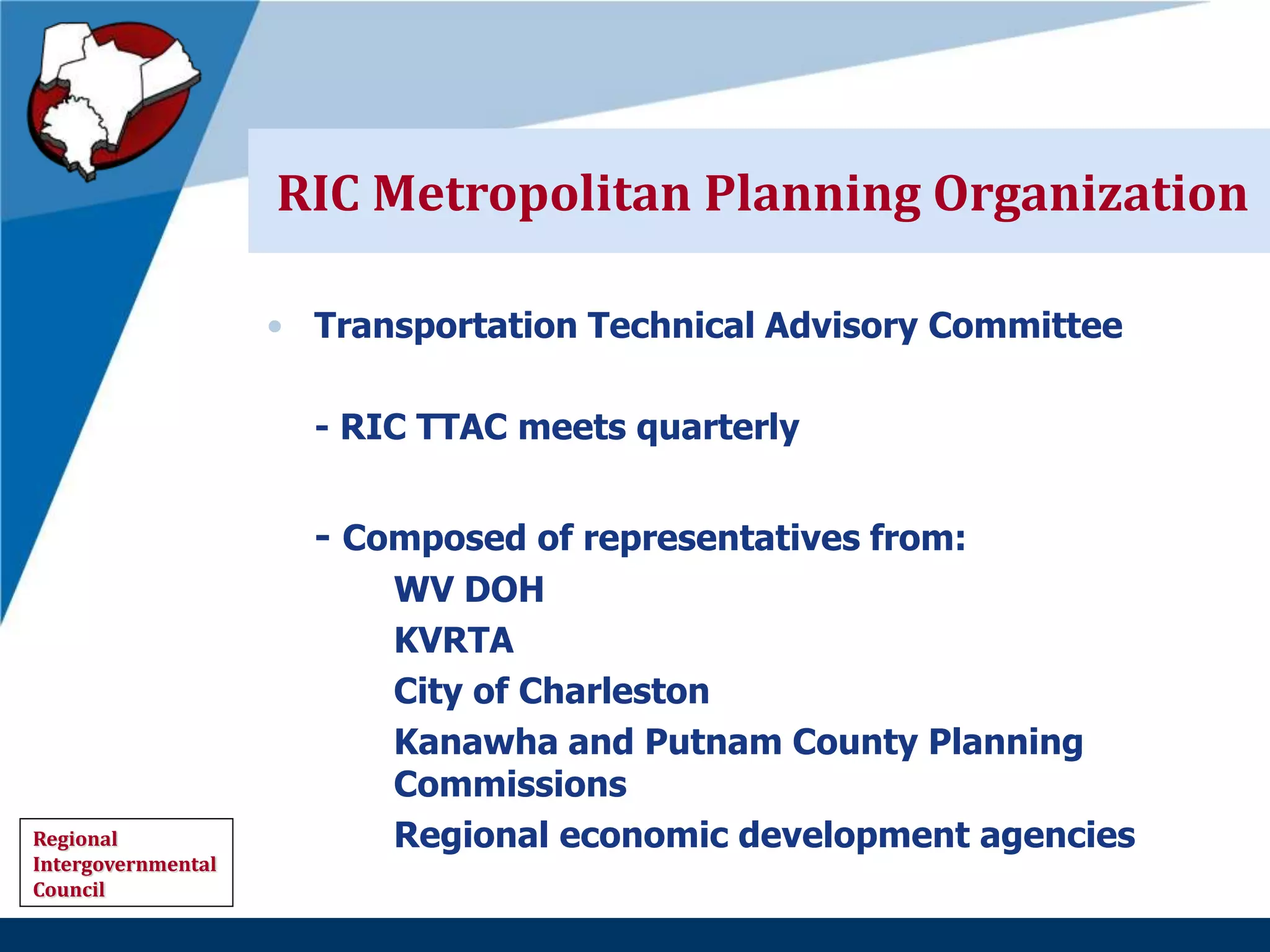 RIC Metropolitan Planning Organization

• Transportation Technical Advisory Committee

- RIC TTAC meets quarterly

- Composed of representatives from:
WV DOH
KVRTA
City of Charleston
Kanawha and Putnam County Planning Commissions
Regional economic development agencies

Regional Intergovernmental Council